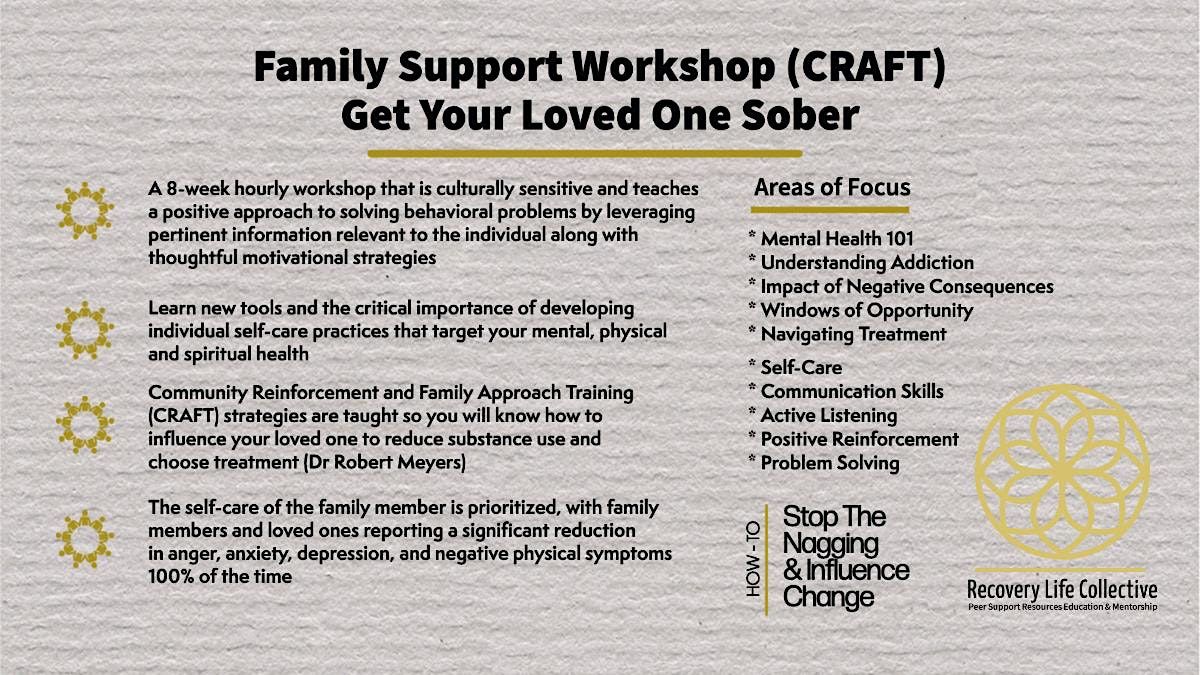 Family Support Workshop (CRAFT)
Get Your Loved One Sober

A 8-week hourly workshop that is culturally sensitive and teaches a positive approach to solving behavioral problems by leveraging pertinent information relevant to the individual along with thoughtful motivational strategies

Learn new tools and the critical importance of developing individual self-care practices that target your mental, physical and spiritual health

Community Reinforcement and Family Approach Training (CRAFT) strategies are taught so you will know how to influence your loved one to reduce substance use and choose treatment (Dr Robert Meyers)

The self-care of the family member is prioritized, with family members and loved ones reporting a significant reduction in anger, anxiety, depression, and negative physical symptoms 100% of the time

Areas of Focus

* Mental Health 101
* Understanding Addiction
* Impact of Negative Consequences
* Windows of Opportunity
* Navigating Treatment

* Self-Care
* Communication Skills
* Active Listening
* Positive Reinforcement
* Problem Solving

HOW - TO
Stop The Nagging & Influence Change

Recovery Life Collective
Peer Support Resources Education & Mentorship